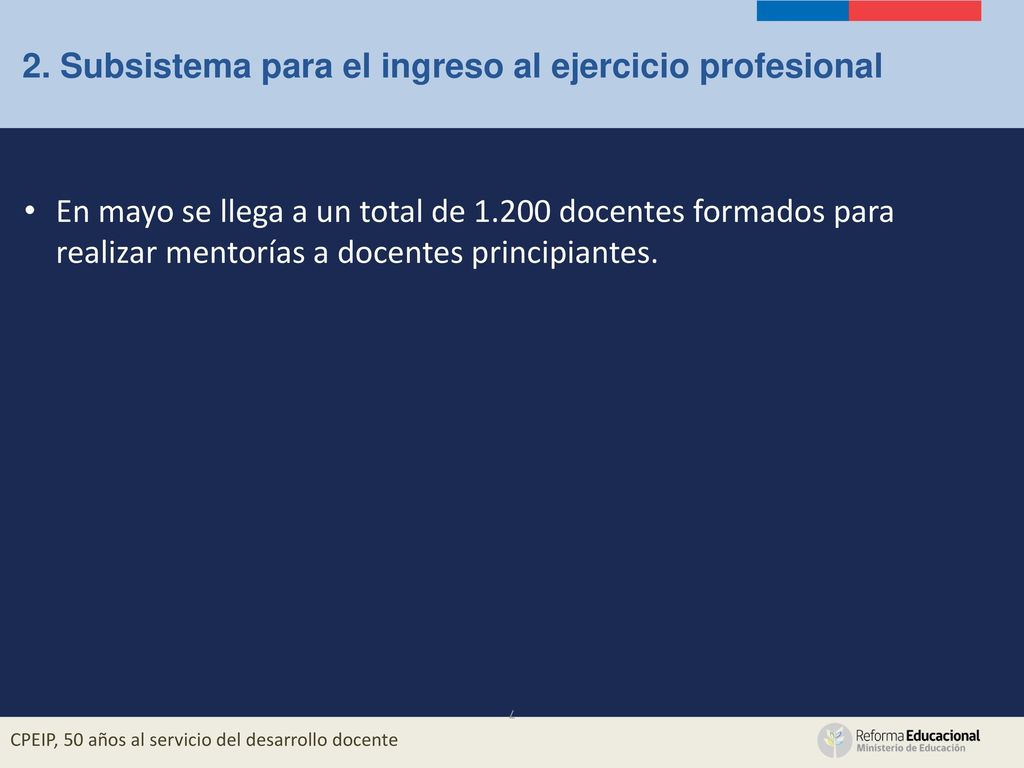 2. Subsistema para el ingreso al ejercicio profesional

• En mayo se llega a un total de 1.200 docentes formados para realizar mentorías a docentes principiantes.

CPEIP, 50 años al servicio del desarrollo docente

Reforma Educacional
Ministerio de Educación